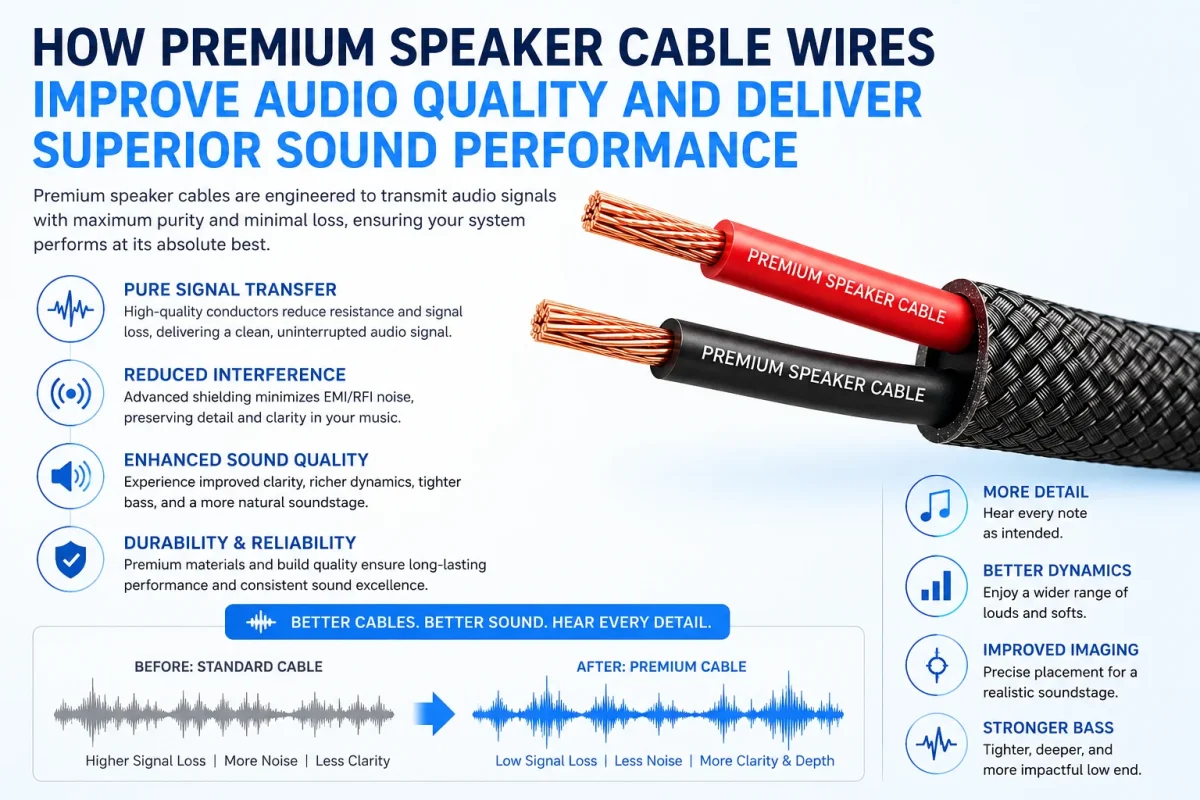 HOW PREMIUM SPEAKER CABLE WIRES
IMPROVE AUDIO QUALITY AND DELIVER SUPERIOR SOUND PERFORMANCE

Premium speaker cables are engineered to transmit audio signals with maximum purity and minimal loss, ensuring your system performs at its absolute best.

PREMIUM SPEAKER CABLE

PREMIUM SPEAKER CABLE

PURE SIGNAL TRANSFER
High-quality conductors reduce resistance and signal loss, delivering a clean, uninterrupted audio signal.

REDUCED INTERFERENCE
Advanced shielding minimizes EMI/RFI noise, preserving detail and clarity in your music.

ENHANCED SOUND QUALITY
Experience improved clarity, richer dynamics, tighter bass, and a more natural soundstage.

DURABILITY & RELIABILITY
Premium materials and build quality ensure long-lasting performance and consistent sound excellence.

BETTER CABLES. BETTER SOUND. HEAR EVERY DETAIL.

BEFORE: STANDARD CABLE
Higher Signal Loss | More Noise | Less Clarity

AFTER: PREMIUM CABLE
Low Signal Loss | Less Noise | More Clarity & Depth

MORE DETAIL
Hear every note as intended.

BETTER DYNAMICS
Enjoy a wider range of louds and softs.

IMPROVED IMAGING
Precise placement for a realistic soundstage.

STRONGER BASS
Tighter, deeper, and more impactful low end.